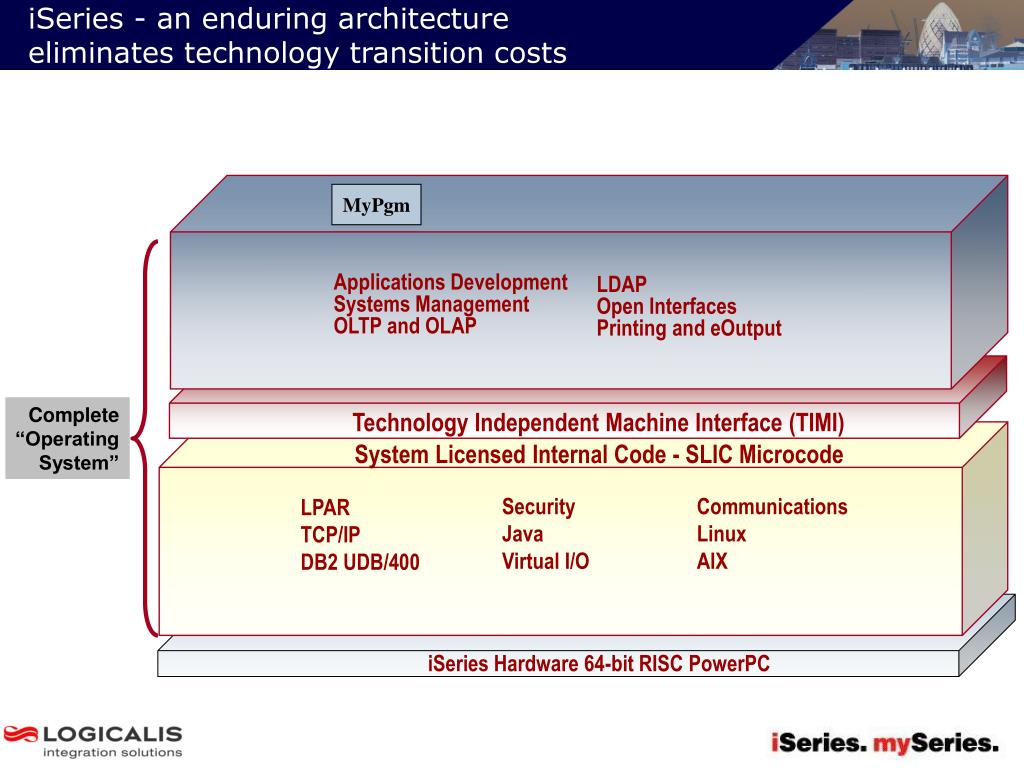 iSeries - an enduring architecture eliminates technology transition costs

MyPgm

Applications Development
Systems Management
OLTP and OLAP

LDAP
Open Interfaces
Printing and eOutput

Complete "Operating System"

Technology Independent Machine Interface (TIMI)

System Licensed Internal Code - SLIC Microcode

LPAR
TCP/IP
DB2 UDB/400

Security
Java
Virtual I/O

Communications
Linux
AIX

iSeries Hardware 64-bit RISC PowerPC

LOGICALIS
integration solutions

iSeries. mySeries.